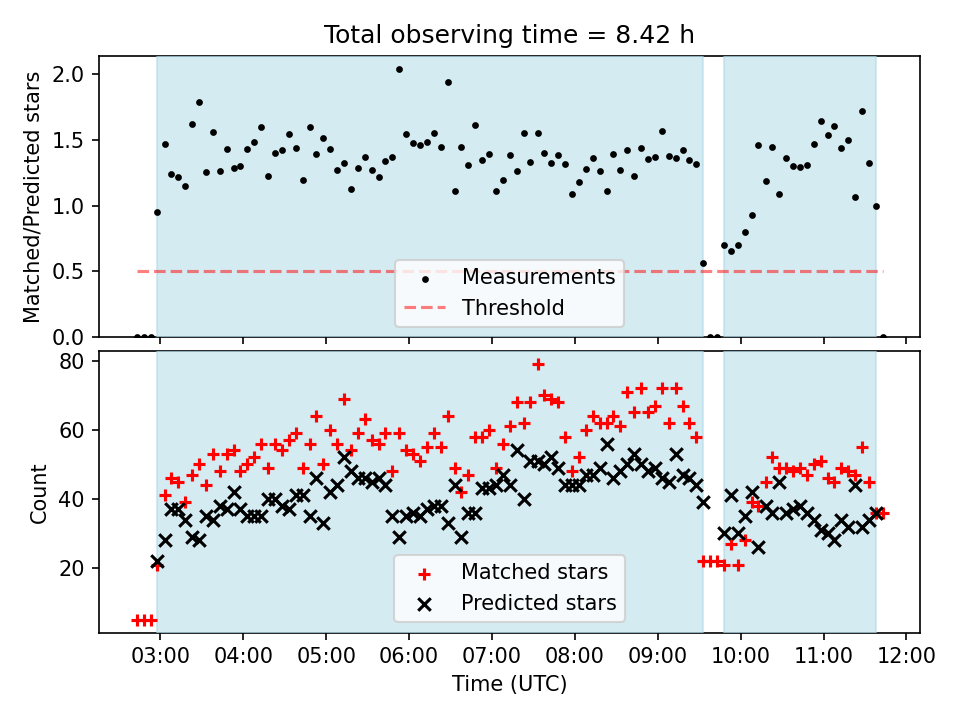 Total observing time = 8.42 h

Matched/Predicted stars

2.0
1.5
1.0
0.5
0.0

Measurements
Threshold

Count

80
60
40
20

Matched stars
Predicted stars

03:00 04:00 05:00 06:00 07:00 08:00 09:00 10:00 11:00 12:00

Time (UTC)